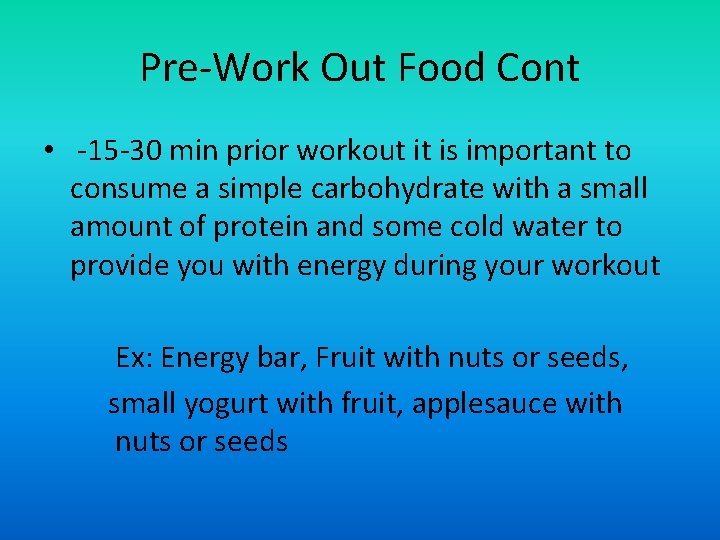 Pre-Work Out Food Cont

• -15-30 min prior workout it is important to consume a simple carbohydrate with a small amount of protein and some cold water to provide you with energy during your workout

Ex: Energy bar, Fruit with nuts or seeds, small yogurt with fruit, applesauce with nuts or seeds